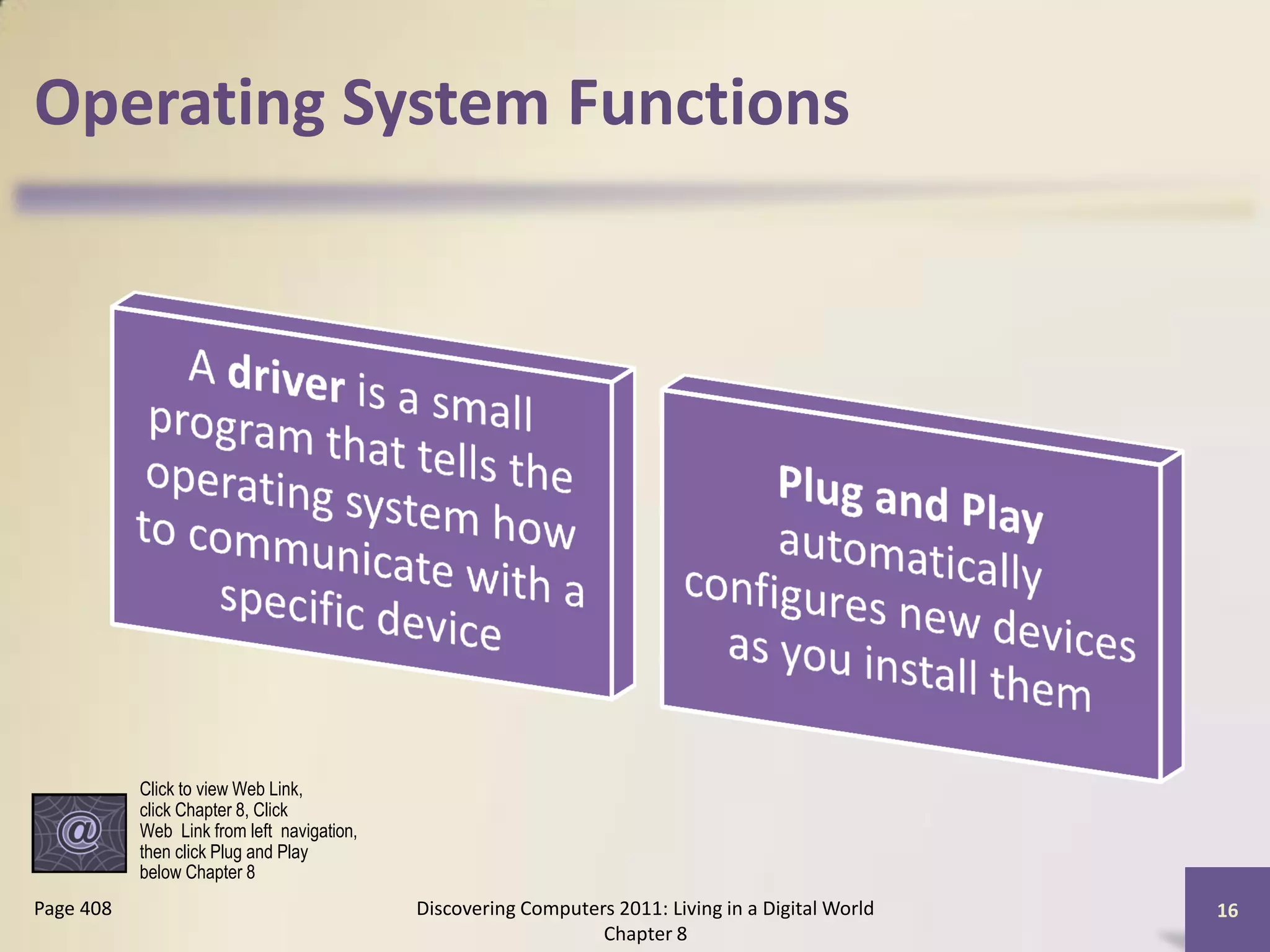 Operating System Functions

A driver is a small program that tells the operating system how to communicate with a specific device

Plug and Play automatically configures new devices as you install them

@

Click to view Web Link, click Chapter 8, Click Web Link from left navigation, then click Plug and Play below Chapter 8

Page 408

Discovering Computers 2011: Living in a Digital World Chapter 8

16